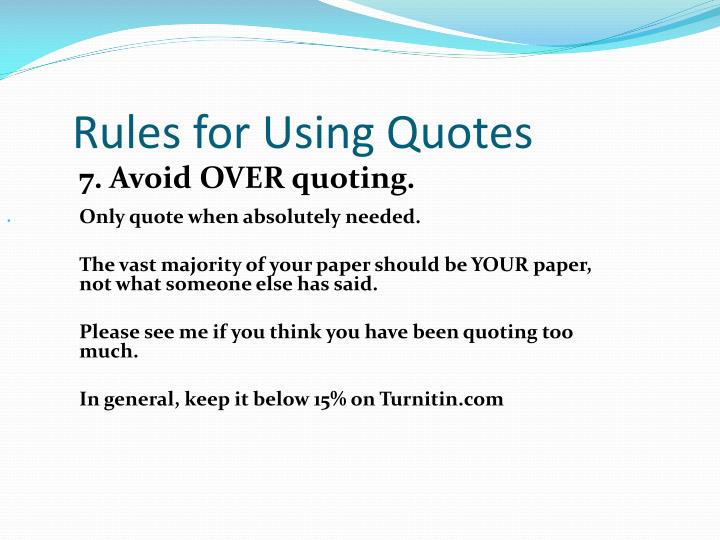 Rules for Using Quotes

7. Avoid OVER quoting.

Only quote when absolutely needed.

The vast majority of your paper should be YOUR paper, not what someone else has said.

Please see me if you think you have been quoting too much.

In general, keep it below 15% on Turnitin.com